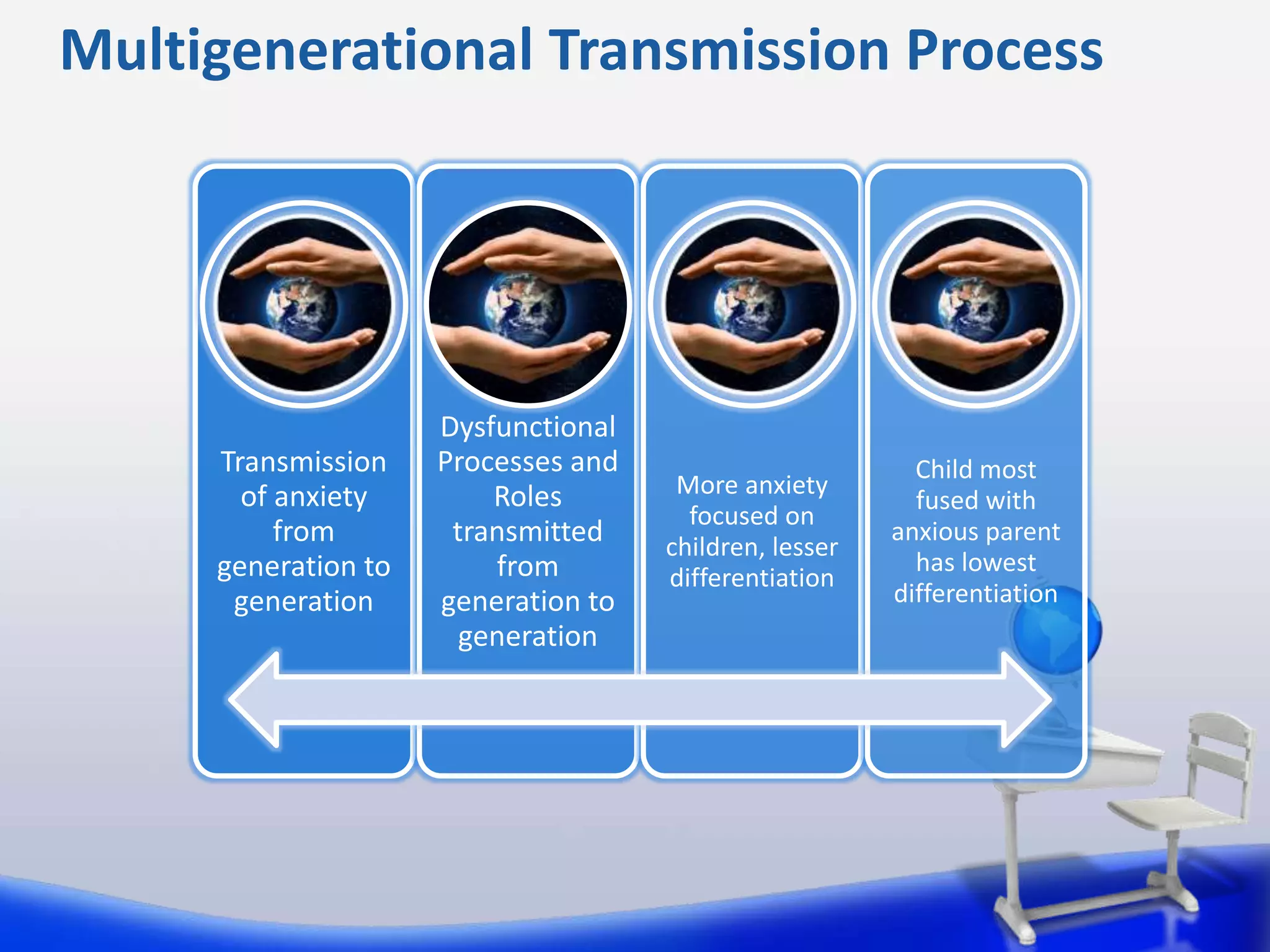 Multigenerational Transmission Process

Transmission of anxiety from generation to generation

Dysfunctional Processes and Roles transmitted from generation to generation

More anxiety focused on children, lesser differentiation

Child most fused with anxious parent has lowest differentiation